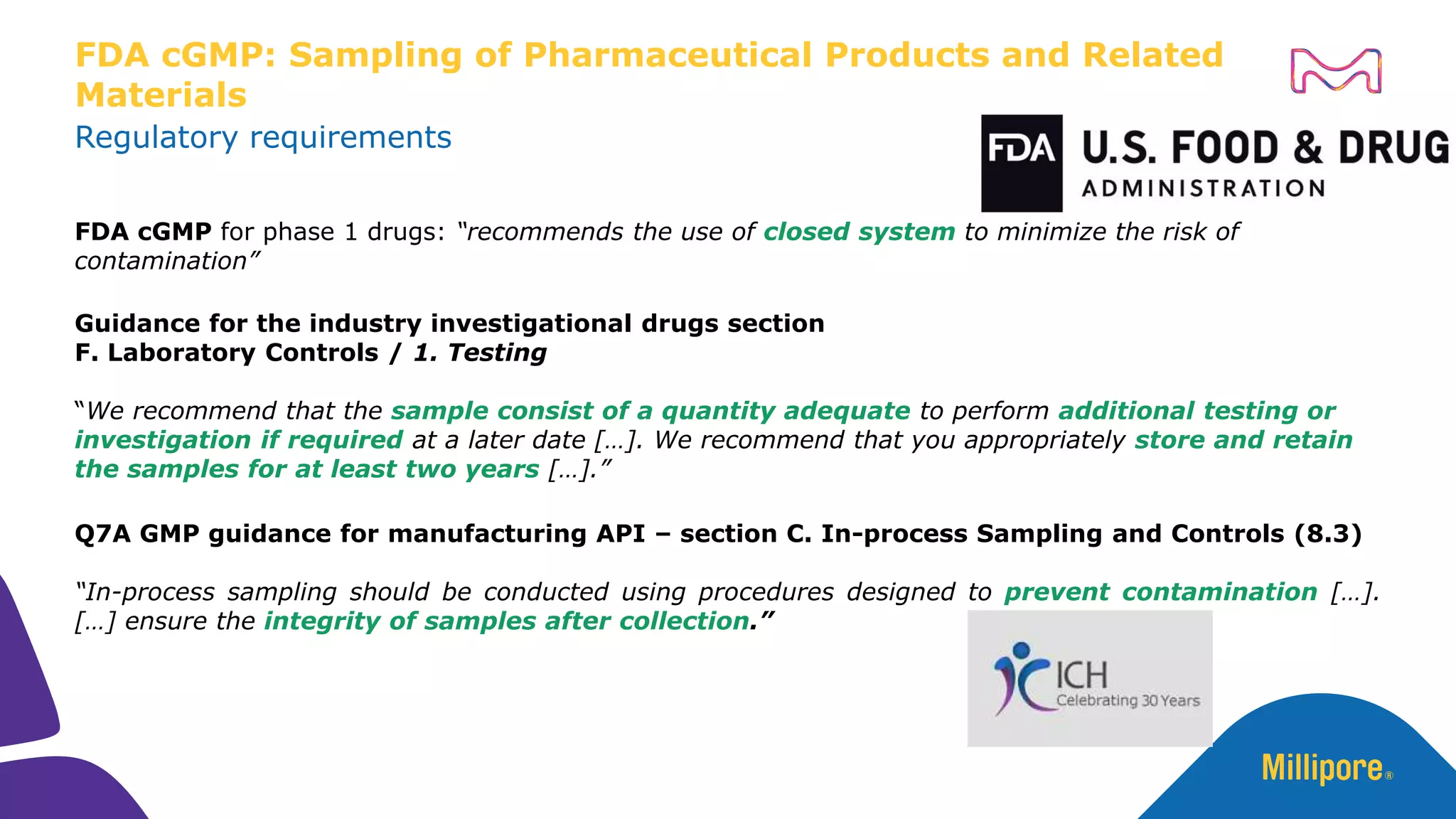 FDA cGMP: Sampling of Pharmaceutical Products and Related Materials

Regulatory requirements

FDA U.S. FOOD & DRUG ADMINISTRATION

FDA cGMP for phase 1 drugs: "recommends the use of closed system to minimize the risk of contamination"

Guidance for the industry investigational drugs section
F. Laboratory Controls / 1. Testing

"We recommend that the sample consist of a quantity adequate to perform additional testing or investigation if required at a later date […]. We recommend that you appropriately store and retain the samples for at least two years […]."

Q7A GMP guidance for manufacturing API – section C. In-process Sampling and Controls (8.3)

"In-process sampling should be conducted using procedures designed to prevent contamination […]. […] ensure the integrity of samples after collection."

ICH Celebrating 30 Years

Millipore®